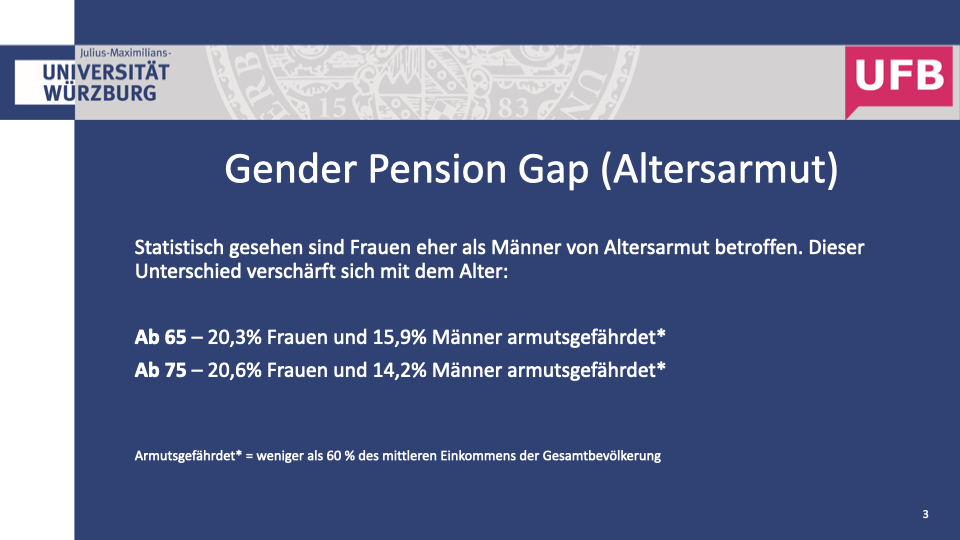 Julius-Maximilians-
UNIVERSITÄT
WÜRZBURG

UFB

Gender Pension Gap (Altersarmut)

Statistisch gesehen sind Frauen eher als Männer von Altersarmut betroffen. Dieser Unterschied verschärft sich mit dem Alter:

Ab 65 – 20,3% Frauen und 15,9% Männer armutsgefährdet*

Ab 75 – 20,6% Frauen und 14,2% Männer armutsgefährdet*

Armutsgefährdet* = weniger als 60 % des mittleren Einkommens der Gesamtbevölkerung

3